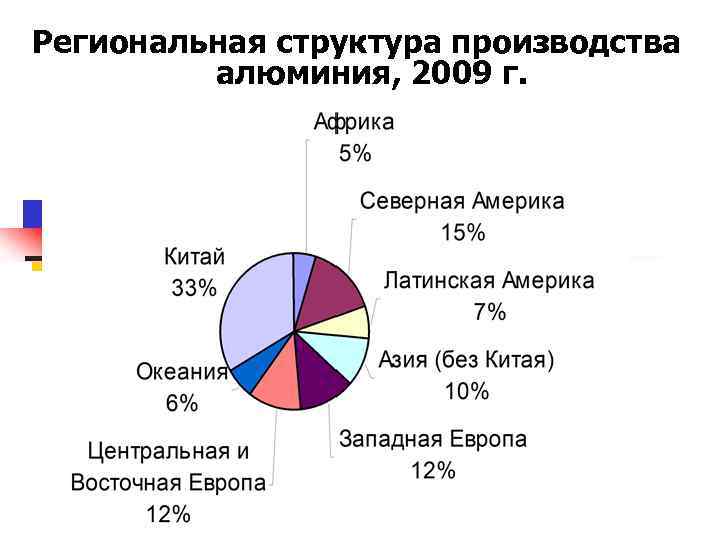 Региональная структура производства алюминия, 2009 г.

Африка
5%

Северная Америка
15%

Латинская Америка
7%

Азия (без Китая)
10%

Западная Европа
12%

Центральная и Восточная Европа
12%

Океания
6%

Китай
33%